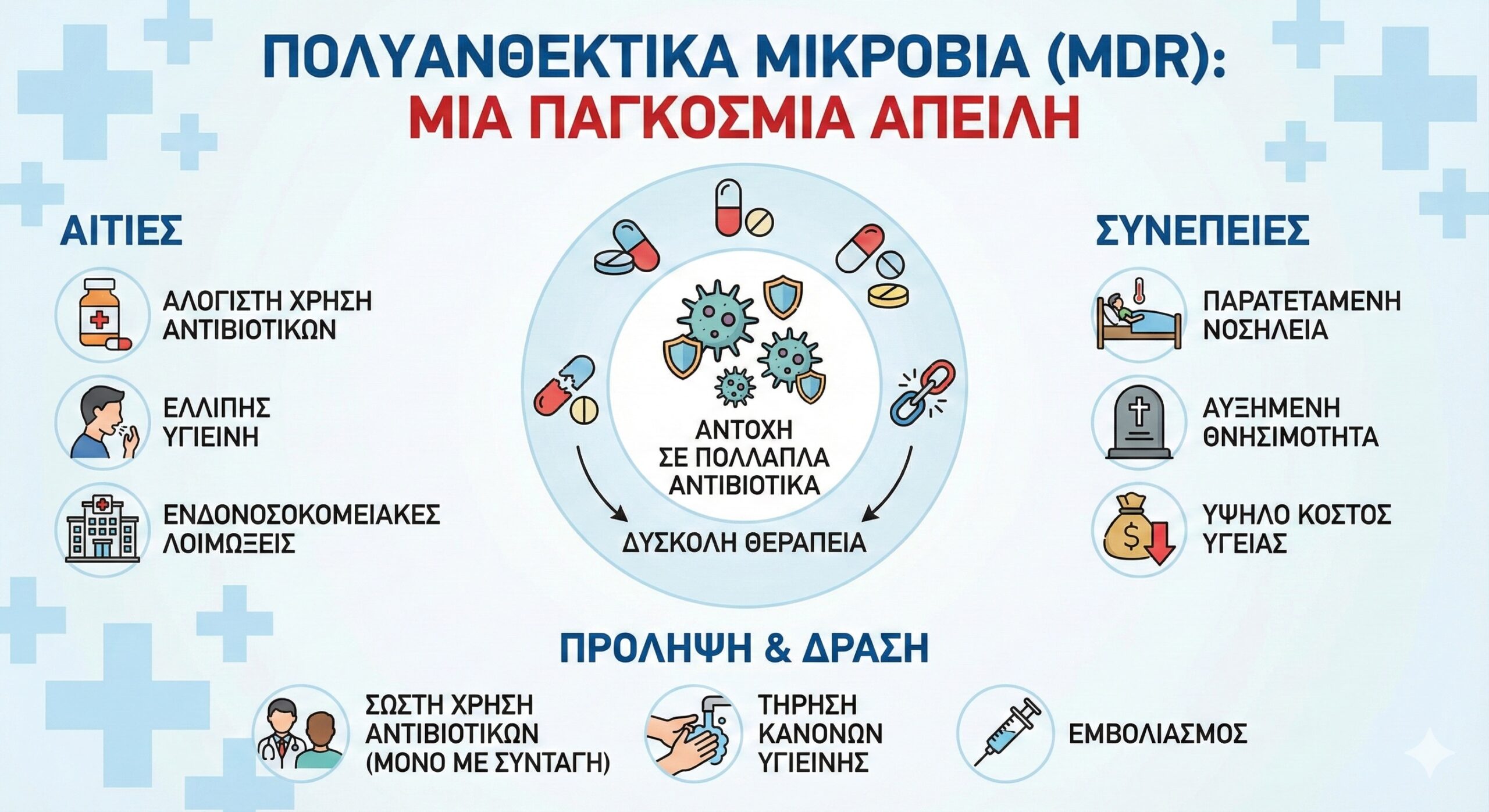 ΠΟΛΥΑΝΘΕΚΤΙΚΑ ΜΙΚΡΟΒΙΑ (MDR):
ΜΙΑ ΠΑΓΚΟΣΜΙΑ ΑΠΕΙΛΗ

ΑΙΤΙΕΣ

ΑΛΟΓΙΣΤΗ ΧΡΗΣΗ ΑΝΤΙΒΙΟΤΙΚΩΝ

ΕΛΛΙΠΗΣ ΥΓΙΕΙΝΗ

ΕΝΔΟΝΟΣΟΚΟΜΕΙΑΚΕΣ ΛΟΙΜΩΞΕΙΣ

ΑΝΤΟΧΗ ΣΕ ΠΟΛΛΑΠΛΑ ΑΝΤΙΒΙΟΤΙΚΑ

ΔΥΣΚΟΛΗ ΘΕΡΑΠΕΙΑ

ΣΥΝΕΠΕΙΕΣ

ΠΑΡΑΤΕΤΑΜΕΝΗ ΝΟΣΗΛΕΙΑ

ΑΥΞΗΜΕΝΗ ΘΝΗΣΙΜΟΤΗΤΑ

ΥΨΗΛΟ ΚΟΣΤΟΣ ΥΓΕΙΑΣ

ΠΡΟΛΗΨΗ & ΔΡΑΣΗ

ΣΩΣΤΗ ΧΡΗΣΗ ΑΝΤΙΒΙΟΤΙΚΩΝ (ΜΟΝΟ ΜΕ ΣΥΝΤΑΓΗ)

ΤΗΡΗΣΗ ΚΑΝΟΝΩΝ ΥΓΙΕΙΝΗΣ

ΕΜΒΟΛΙΑΣΜΟΣ